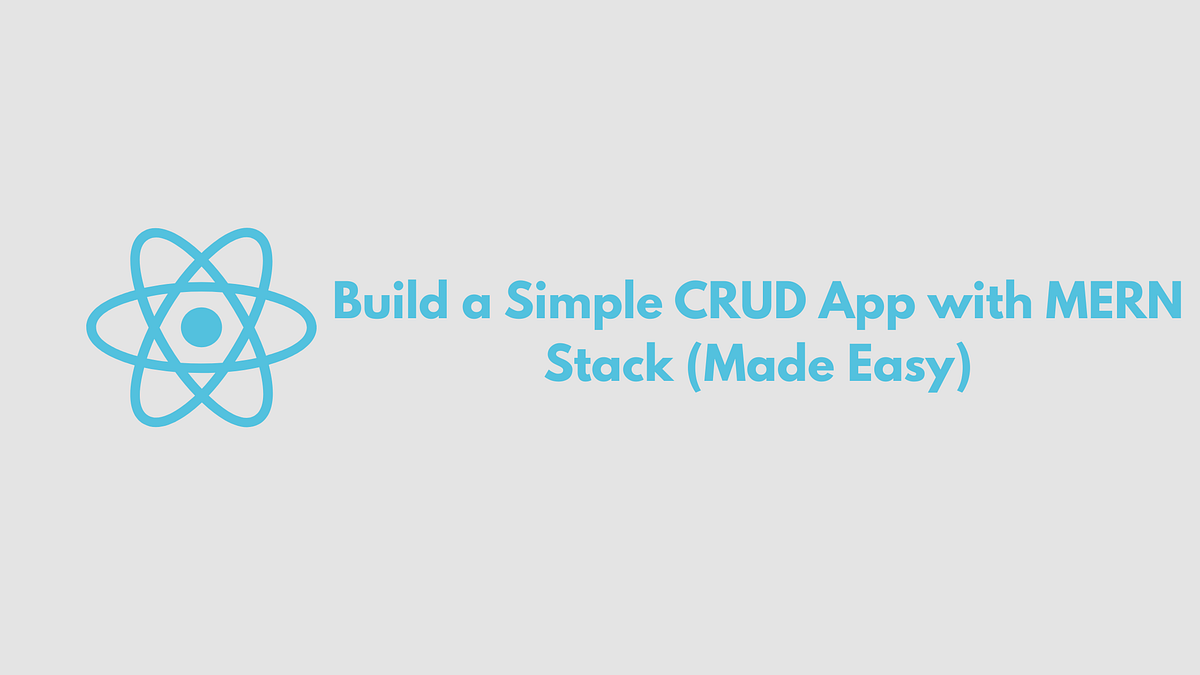 Build a Simple CRUD App with MERN Stack (Made Easy)